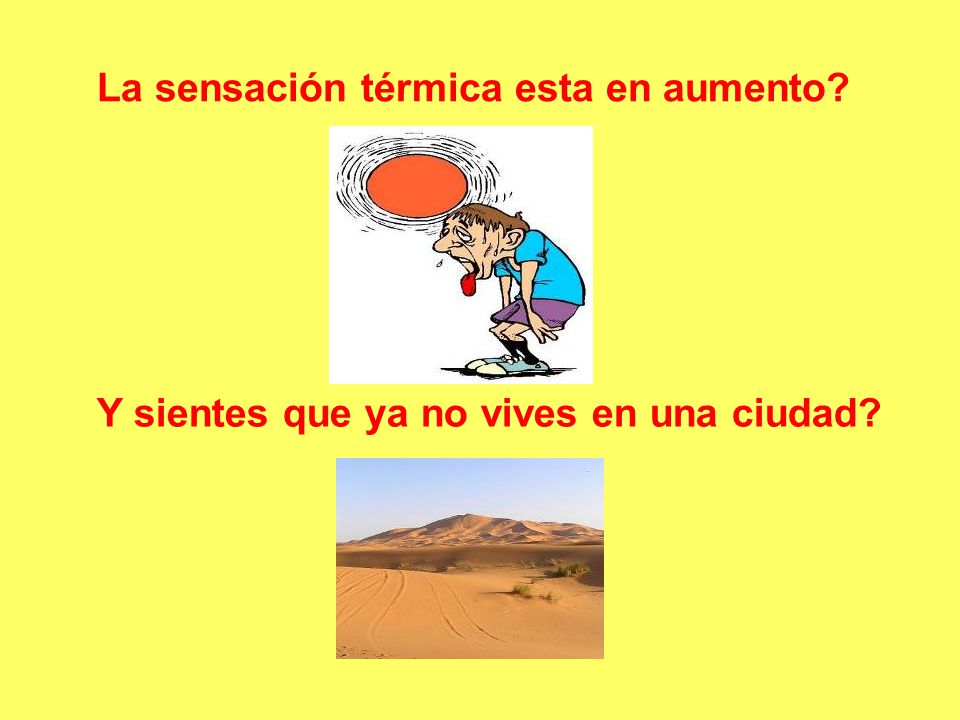 La sensación térmica esta en aumento?

Y sientes que ya no vives en una ciudad?